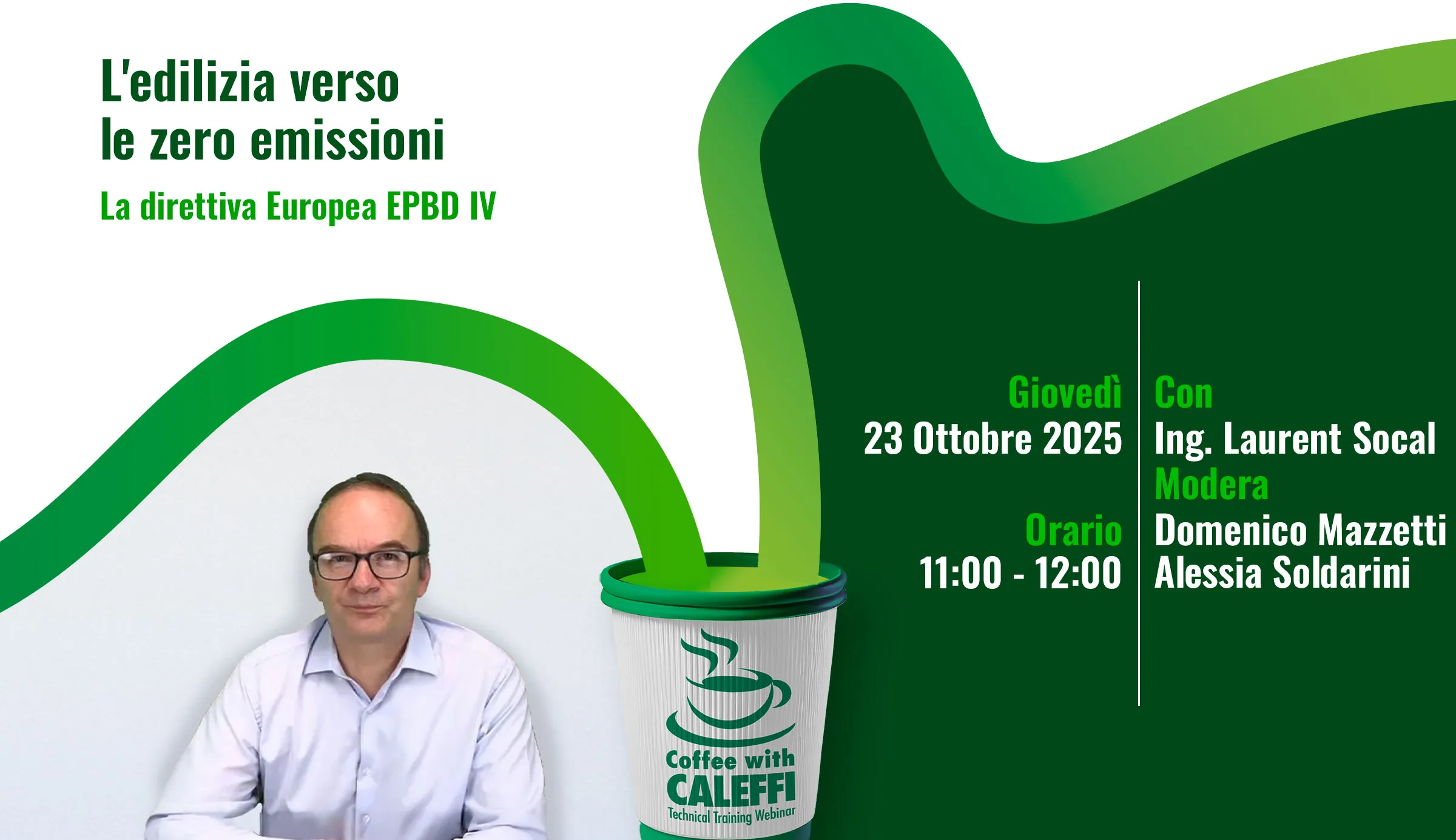 L'edilizia verso
le zero emissioni

La direttiva Europea EPBD IV

Giovedì
23 Ottobre 2025

Orario
11:00 - 12:00

Con
Ing. Laurent Socal
Modera
Domenico Mazzetti
Alessia Soldarini

Coffee with
CALEFFI
Technical Training Webinar